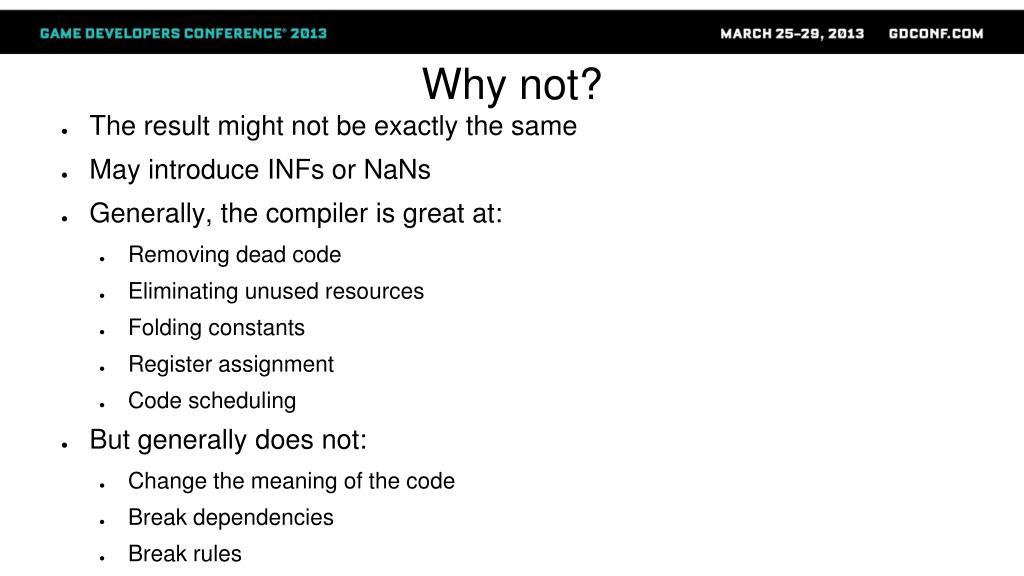 GAME DEVELOPERS CONFERENCE® 2013

MARCH 25–29, 2013 GDCONF.COM

Why not?

- The result might not be exactly the same
- May introduce INFs or NaNs
- Generally, the compiler is great at:
  - Removing dead code
  - Eliminating unused resources
  - Folding constants
  - Register assignment
  - Code scheduling
- But generally does not:
  - Change the meaning of the code
  - Break dependencies
  - Break rules